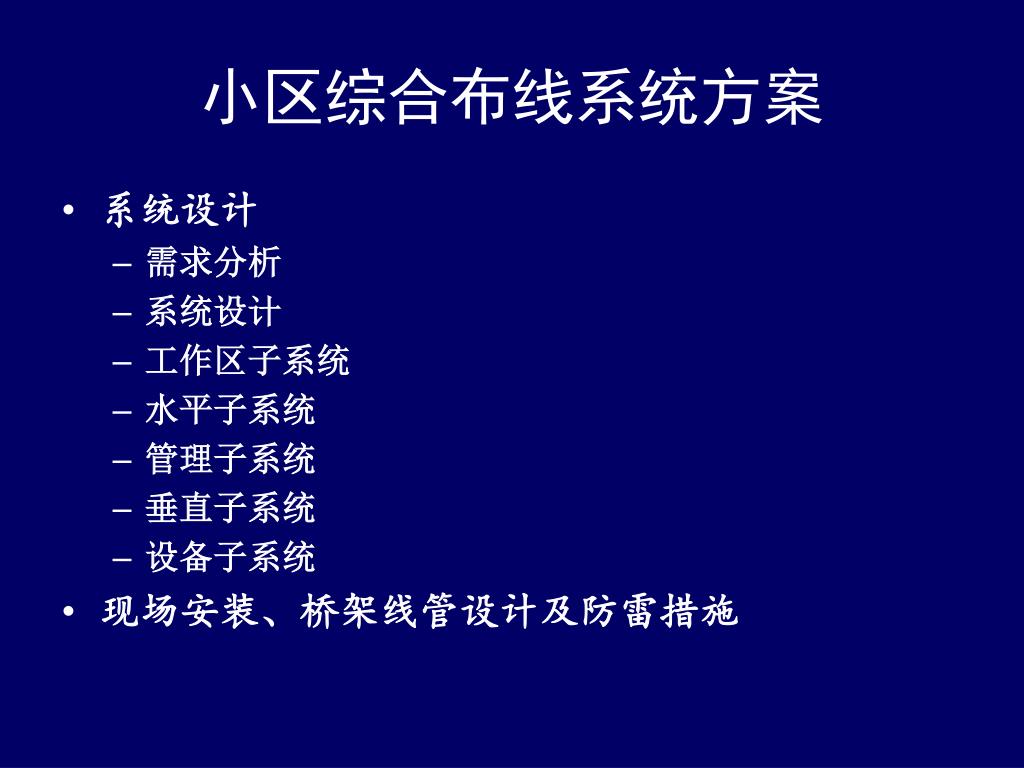 小区综合布线系统方案

• 系统设计
 – 需求分析
 – 系统设计
 – 工作区子系统
 – 水平子系统
 – 管理子系统
 – 垂直子系统
 – 设备子系统
• 现场安装、桥架线管设计及防雷措施